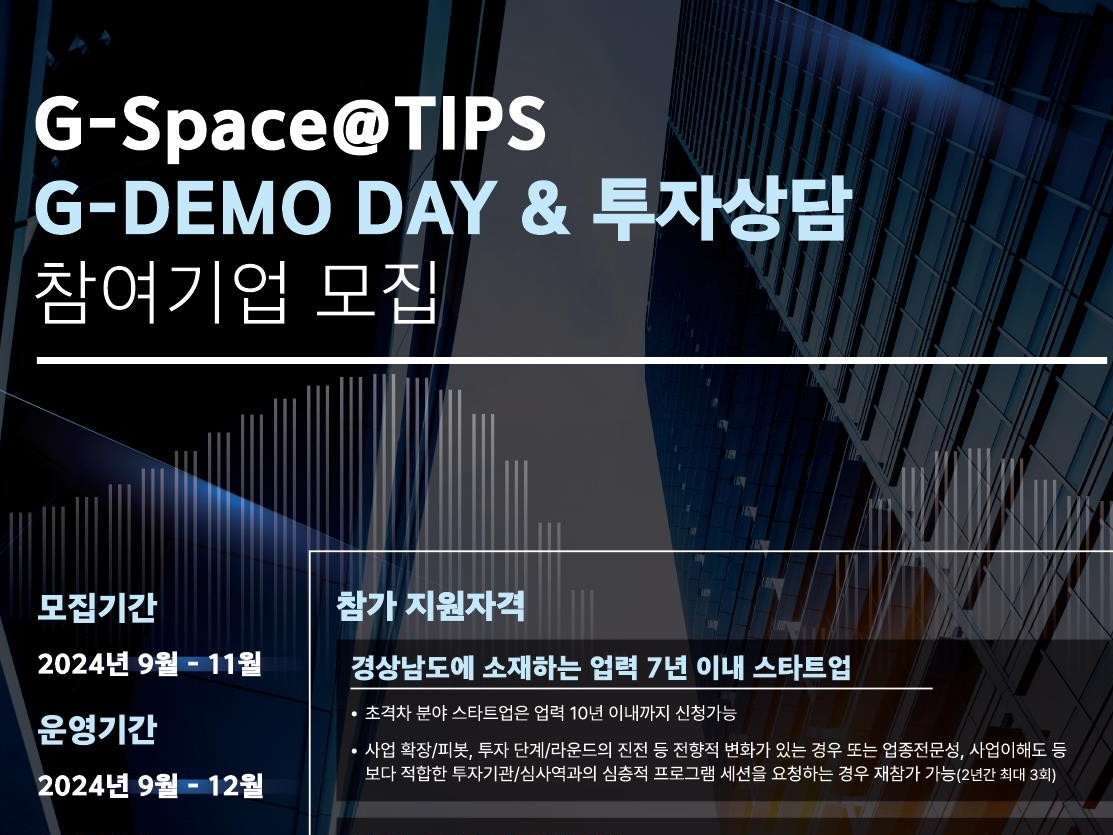 G-Space@TIPS
G-DEMO DAY & 투자상담
참여기업 모집

모집기간
2024년 9월 - 11월

운영기간
2024년 9월 - 12월

참가 지원자격

경상남도에 소재하는 업력 7년 이내 스타트업

• 초격차 분야 스타트업은 업력 10년 이내까지 신청가능

• 사업 확장/피봇, 투자 단계/라운드의 진전 등 전향적 변화가 있는 경우 또는 업종전문성, 사업이해도 등 보다 적합한 투자기관/심사역과의 심층적 프로그램 세션을 요청하는 경우 재참가 가능(2년간 최대 3회)